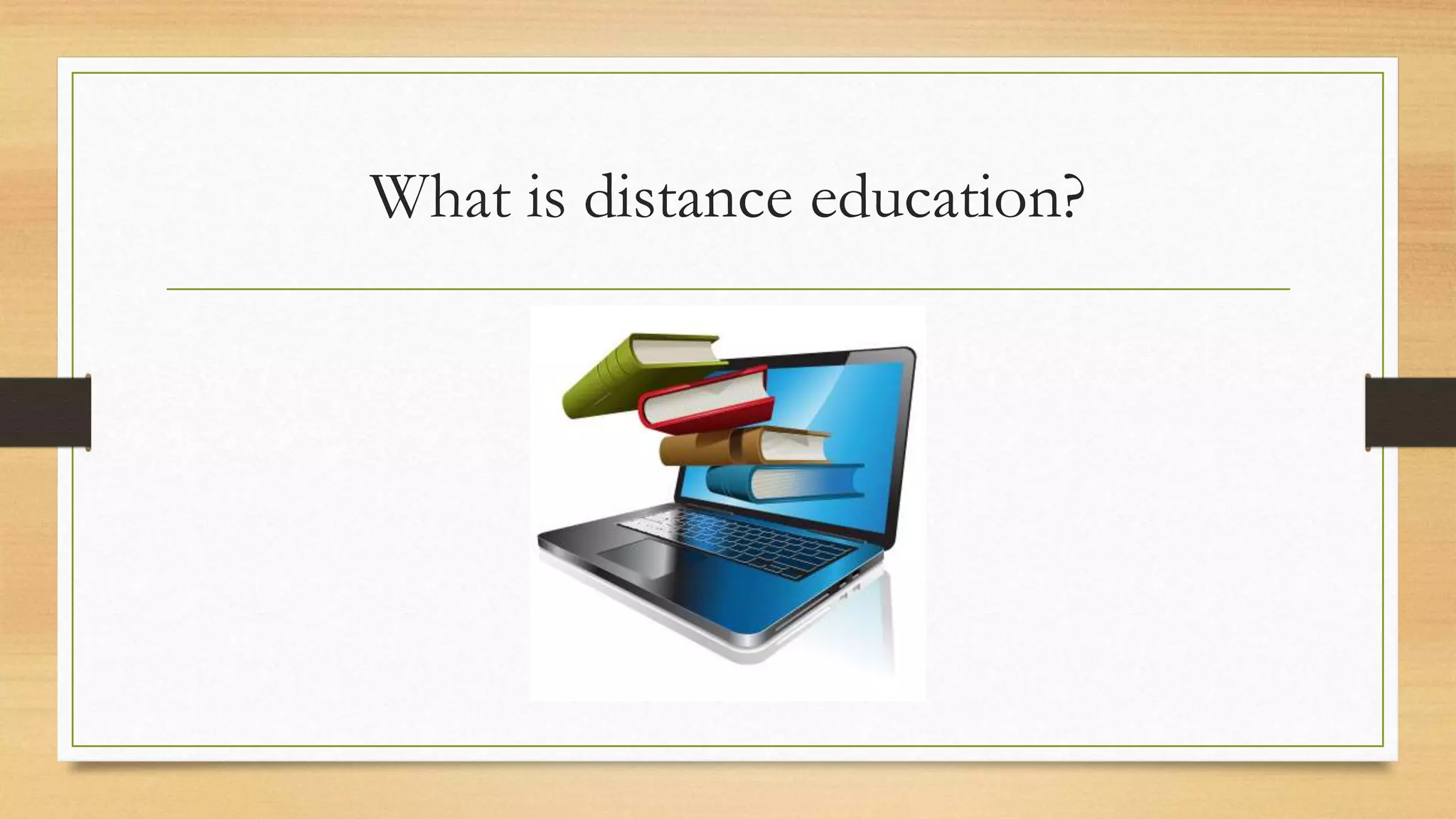 What is distance education?